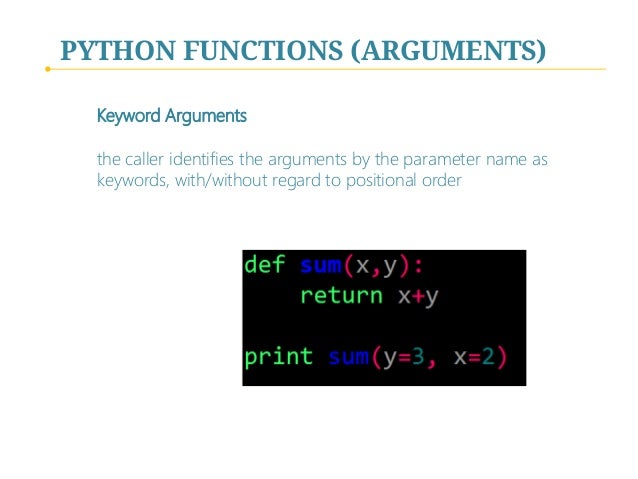 PYTHON FUNCTIONS (ARGUMENTS)

Keyword Arguments

the caller identifies the arguments by the parameter name as keywords, with/without regard to positional order

def sum(x,y):
    return x+y

print sum(y=3, x=2)